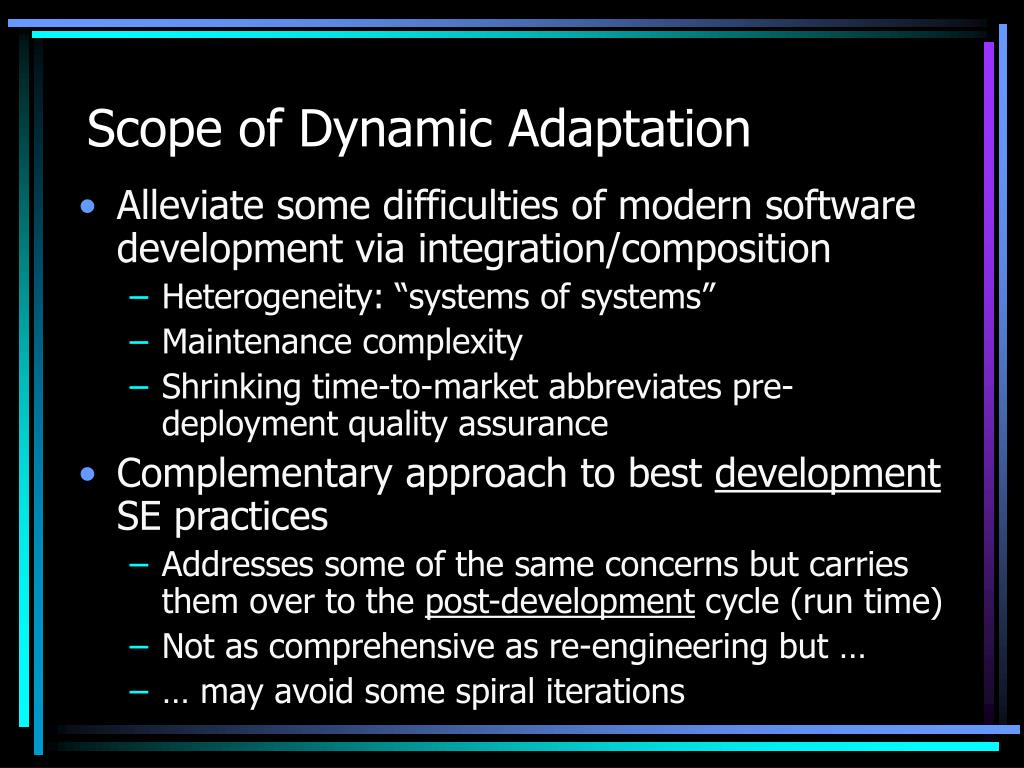 Scope of Dynamic Adaptation

• Alleviate some difficulties of modern software development via integration/composition
  – Heterogeneity: “systems of systems”
  – Maintenance complexity
  – Shrinking time-to-market abbreviates pre-deployment quality assurance
• Complementary approach to best development SE practices
  – Addresses some of the same concerns but carries them over to the post-development cycle (run time)
  – Not as comprehensive as re-engineering but …
  – … may avoid some spiral iterations